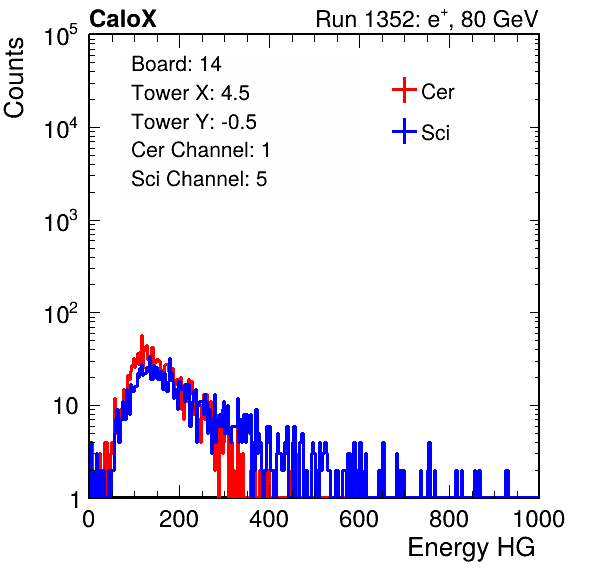 CaloX

Run 1352: $e^{+}$, 80 GeV

Counts

$10^5$

$10^4$

$10^3$

$10^2$

10

1

Board: 14
Tower X: 4.5
Tower Y: -0.5
Cer Channel: 1
Sci Channel: 5

Cer
Sci

0 200 400 600 800 1000

Energy HG